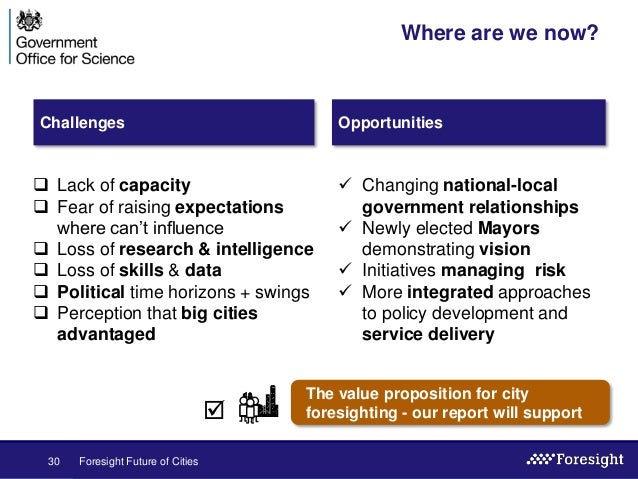 Government
Office for Science

Where are we now?

Challenges

❑ Lack of capacity
❑ Fear of raising expectations where can't influence
❑ Loss of research & intelligence
❑ Loss of skills & data
❑ Political time horizons + swings
❑ Perception that big cities advantaged

Opportunities

✓ Changing national-local government relationships
✓ Newly elected Mayors demonstrating vision
✓ Initiatives managing risk
✓ More integrated approaches to policy development and service delivery

☑

The value proposition for city foresighting - our report will support

30 Foresight Future of Cities

Foresight